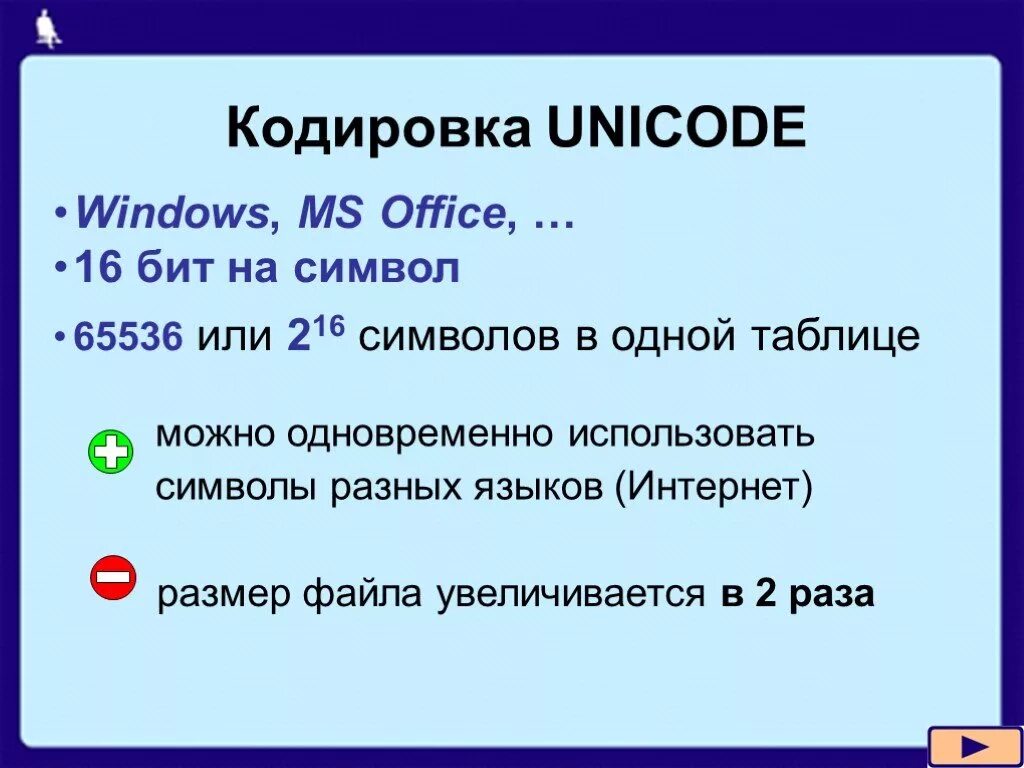 Кодировка UNICODE

• Windows, MS Office, …
• 16 бит на символ
• 65536 или $2^{16}$ символов в одной таблице

можно одновременно использовать символы разных языков (Интернет)

размер файла увеличивается в 2 раза